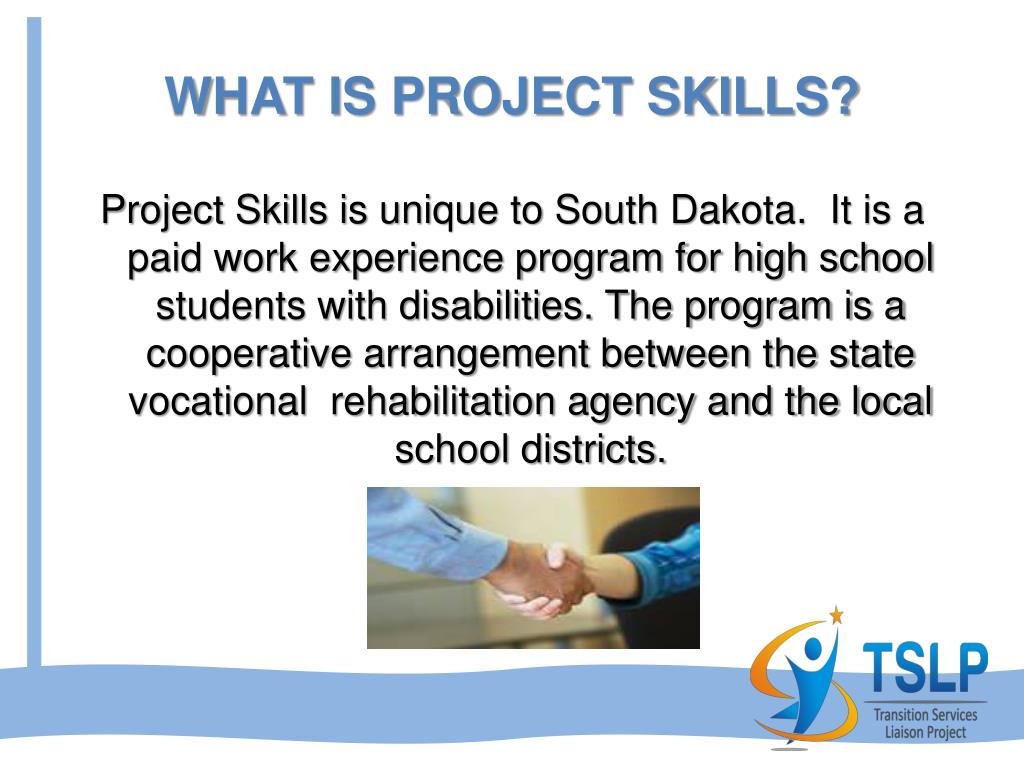 WHAT IS PROJECT SKILLS?

Project Skills is unique to South Dakota. It is a paid work experience program for high school students with disabilities. The program is a cooperative arrangement between the state vocational rehabilitation agency and the local school districts.

TSLP
Transition Services Liaison Project